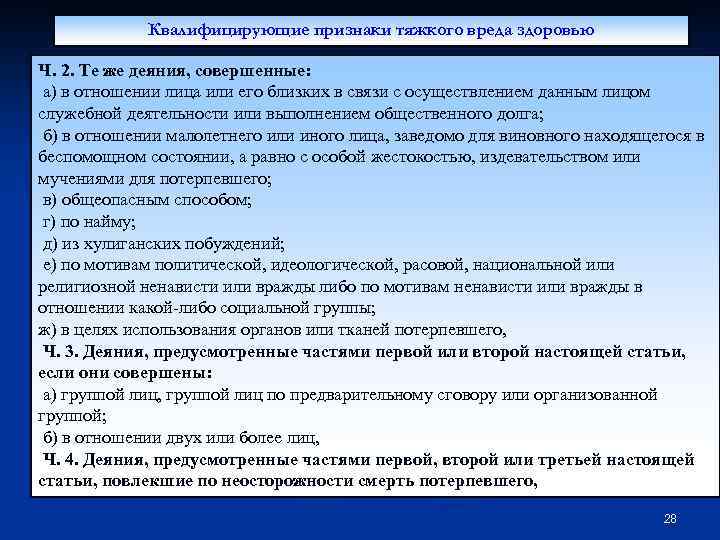 Квалифицирующие признаки тяжкого вреда здоровью

Ч. 2. Те же деяния, совершенные:
а) в отношении лица или его близких в связи с осуществлением данным лицом служебной деятельности или выполнением общественного долга;
б) в отношении малолетнего или иного лица, заведомо для виновного находящегося в беспомощном состоянии, а равно с особой жестокостью, издевательством или мучениями для потерпевшего;
в) общеопасным способом;
г) по найму;
д) из хулиганских побуждений;
е) по мотивам политической, идеологической, расовой, национальной или религиозной ненависти или вражды либо по мотивам ненависти или вражды в отношении какой-либо социальной группы;
ж) в целях использования органов или тканей потерпевшего,
Ч. 3. Деяния, предусмотренные частями первой или второй настоящей статьи, если они совершены:
а) группой лиц, группой лиц по предварительному сговору или организованной группой;
б) в отношении двух или более лиц,
Ч. 4. Деяния, предусмотренные частями первой, второй или третьей настоящей статьи, повлекшие по неосторожности смерть потерпевшего,

28